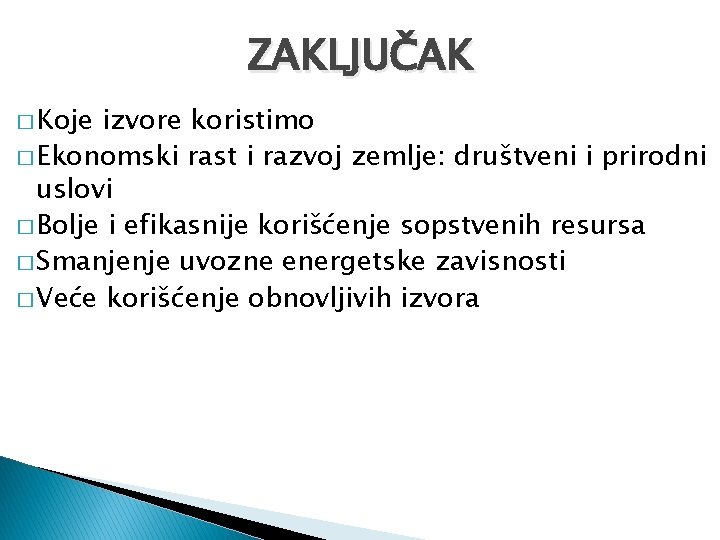 ZAKLJUČAK

□ Koje izvore koristimo
□ Ekonomski rast i razvoj zemlje: društveni i prirodni uslovi
□ Bolje i efikasnije korišćenje sopstvenih resursa
□ Smanjenje uvozne energetske zavisnosti
□ Veće korišćenje obnovljivih izvora